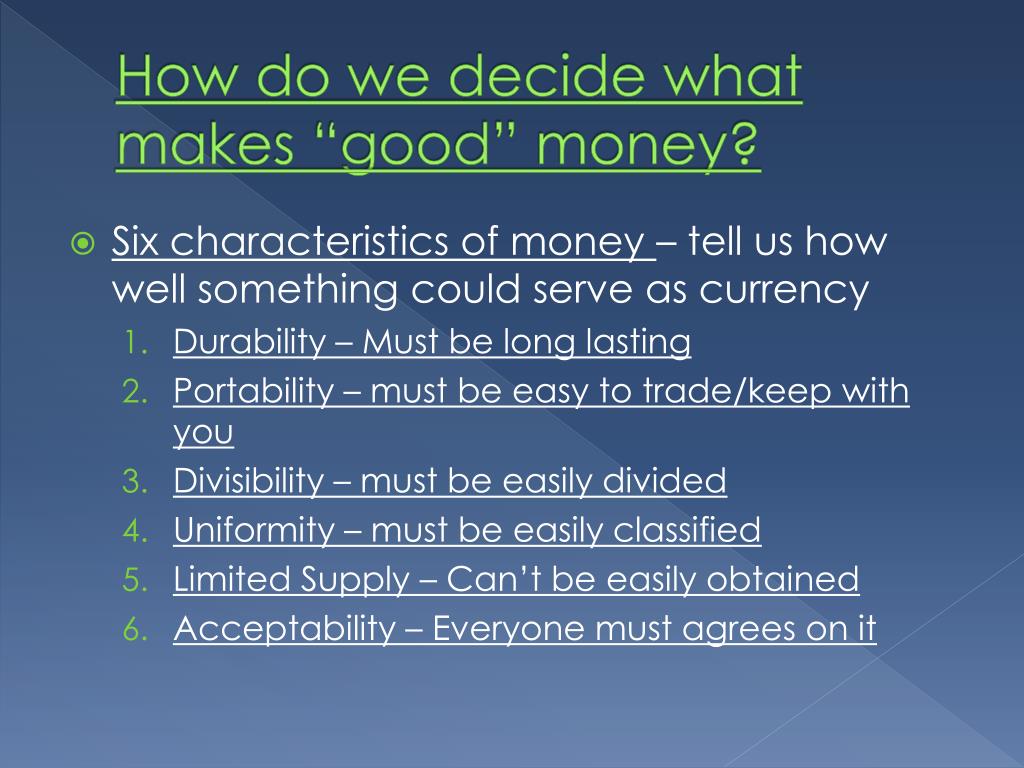 How do we decide what makes “good” money?

Six characteristics of money – tell us how well something could serve as currency

1. Durability – Must be long lasting
2. Portability – must be easy to trade/keep with you
3. Divisibility – must be easily divided
4. Uniformity – must be easily classified
5. Limited Supply – Can’t be easily obtained
6. Acceptability – Everyone must agrees on it